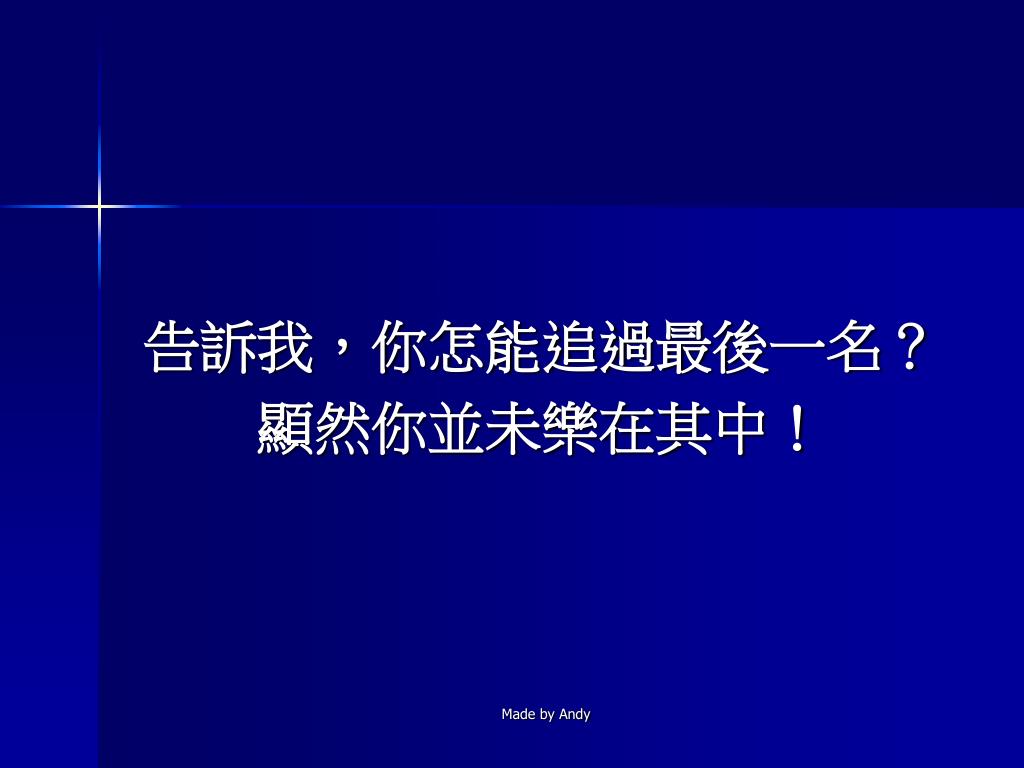 告訴我，你怎能追過最後一名？
顯然你並未樂在其中！

Made by Andy